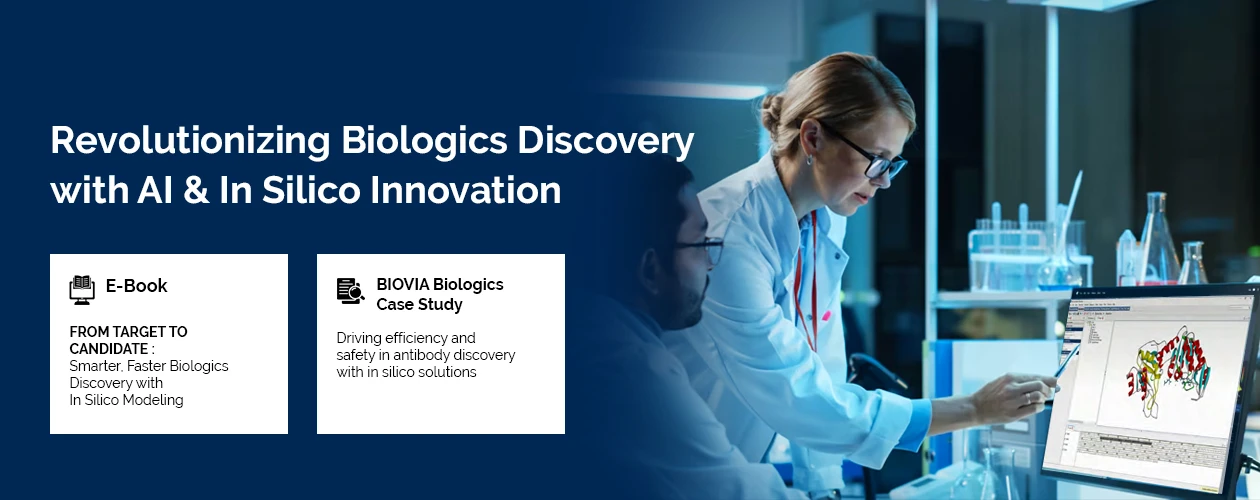 Revolutionizing Biologics Discovery with AI & In Silico Innovation

E-Book

FROM TARGET TO CANDIDATE : Smarter, Faster Biologics Discovery with In Silico Modeling

BIOVIA Biologics Case Study

Driving efficiency and safety in antibody discovery with in silico solutions